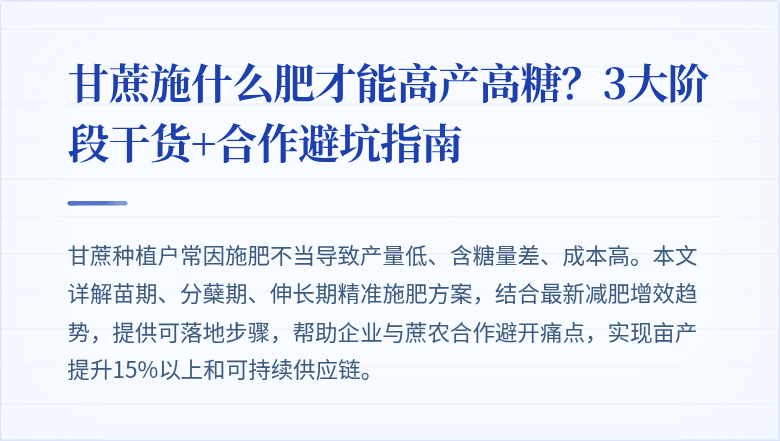 甘蔗施什么肥才能高产高糖？3大阶段干货+合作避坑指南

甘蔗种植户常因施肥不当导致产量低、含糖量差、成本高。本文详解苗期、分蘖期、伸长期精准施肥方案，结合最新减肥增效趋势，提供可落地步骤，帮助企业与蔗农合作避开痛点，实现亩产提升15%以上和可持续供应链。